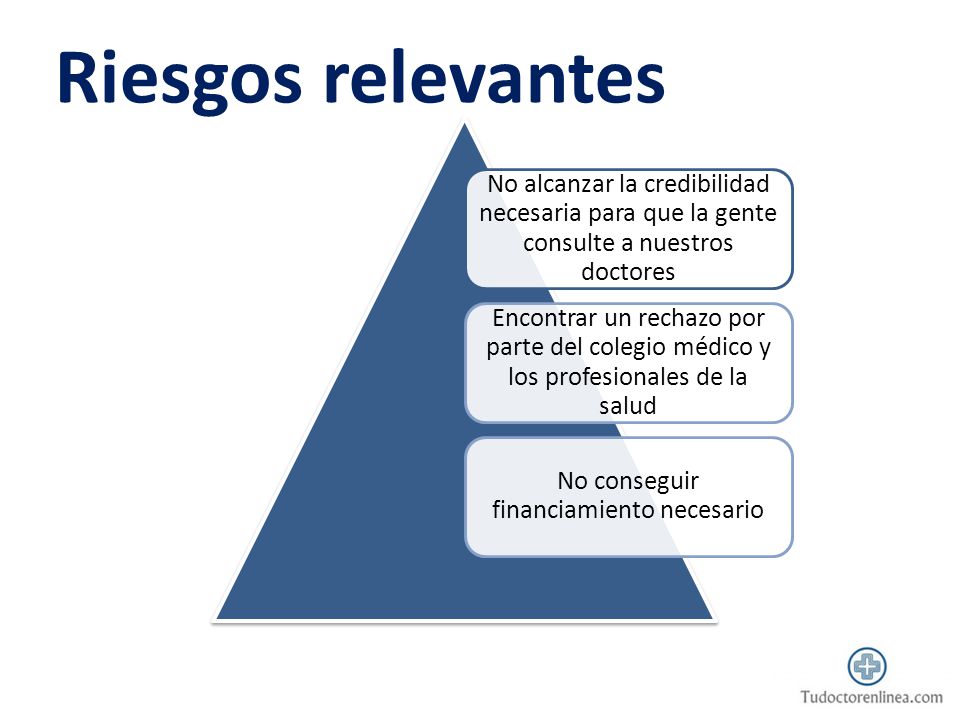 Riesgos relevantes

No alcanzar la credibilidad necesaria para que la gente consulte a nuestros doctores

Encontrar un rechazo por parte del colegio médico y los profesionales de la salud

No conseguir financiamiento necesario

Tudoctorenlinea.com